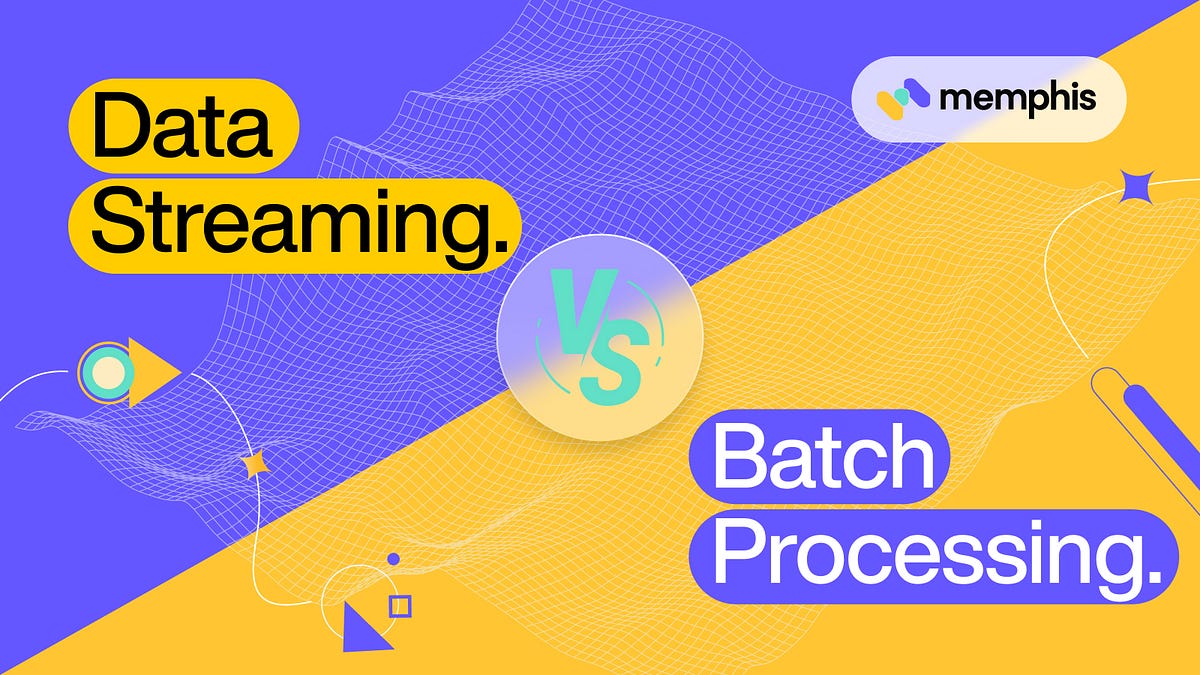 Data Streaming.

memphis

VS

Batch Processing.